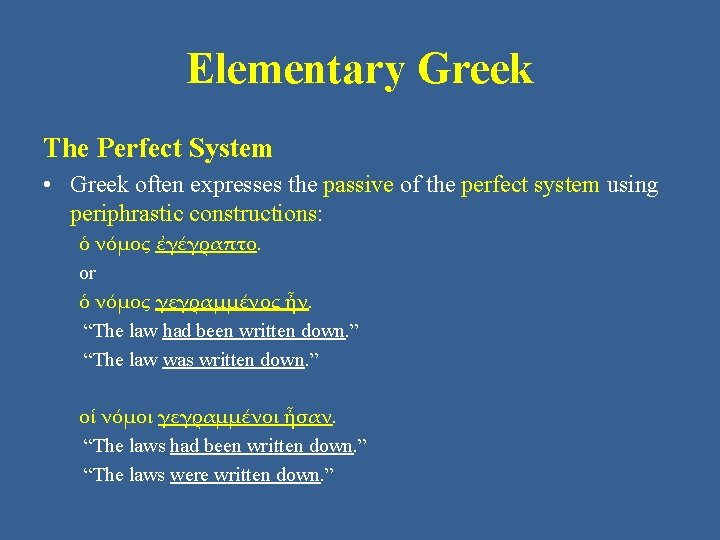 Elementary Greek

The Perfect System

• Greek often expresses the passive of the perfect system using periphrastic constructions:

ὁ νόμος ἐγέγραπτο.

or

ὁ νόμος γεγραμμένος ἦν.

“The law had been written down.”

“The law was written down.”

οἱ νόμοι γεγραμμένοι ἦσαν.

“The laws had been written down.”

“The laws were written down.”